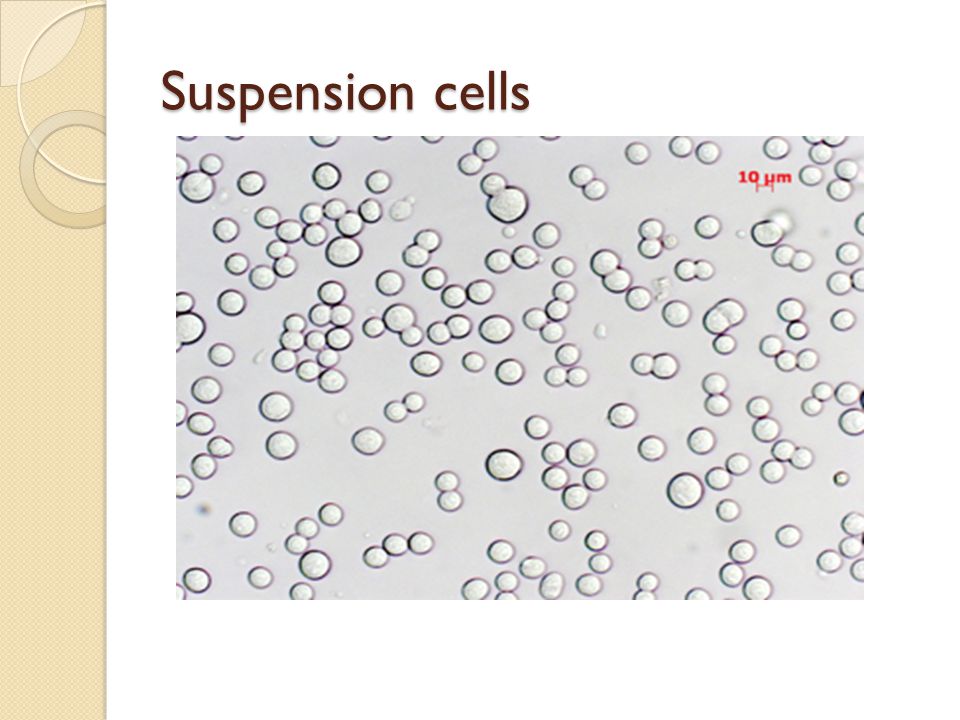 Suspension cells

10 μm